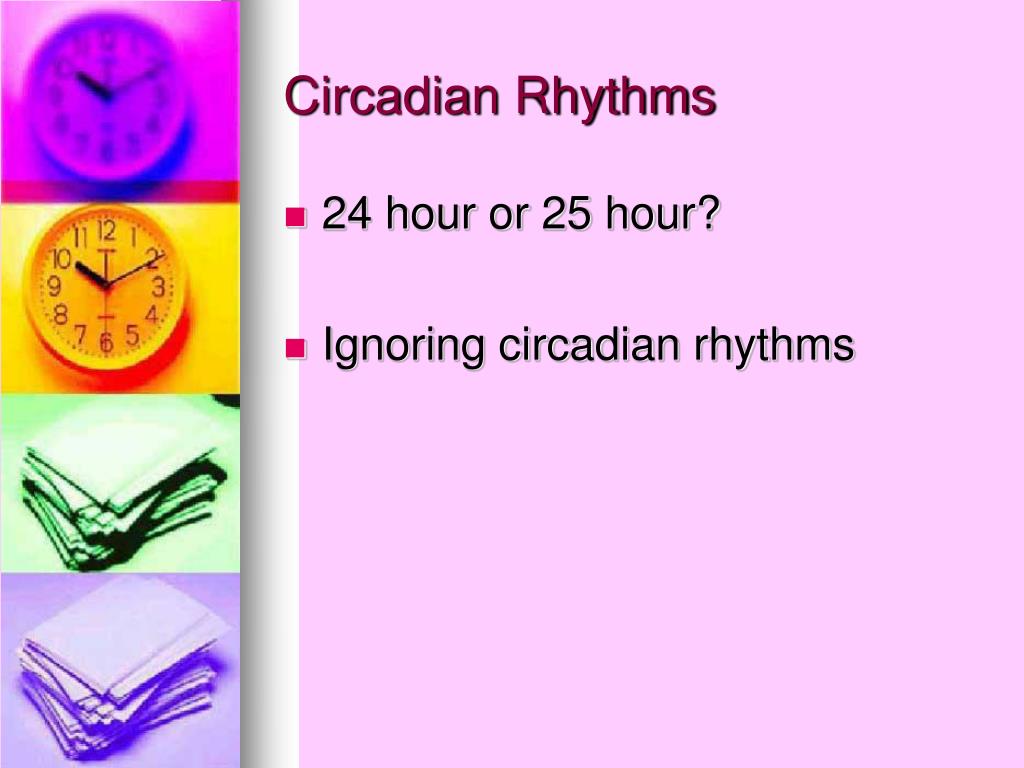 Circadian Rhythms

24 hour or 25 hour?

Ignoring circadian rhythms